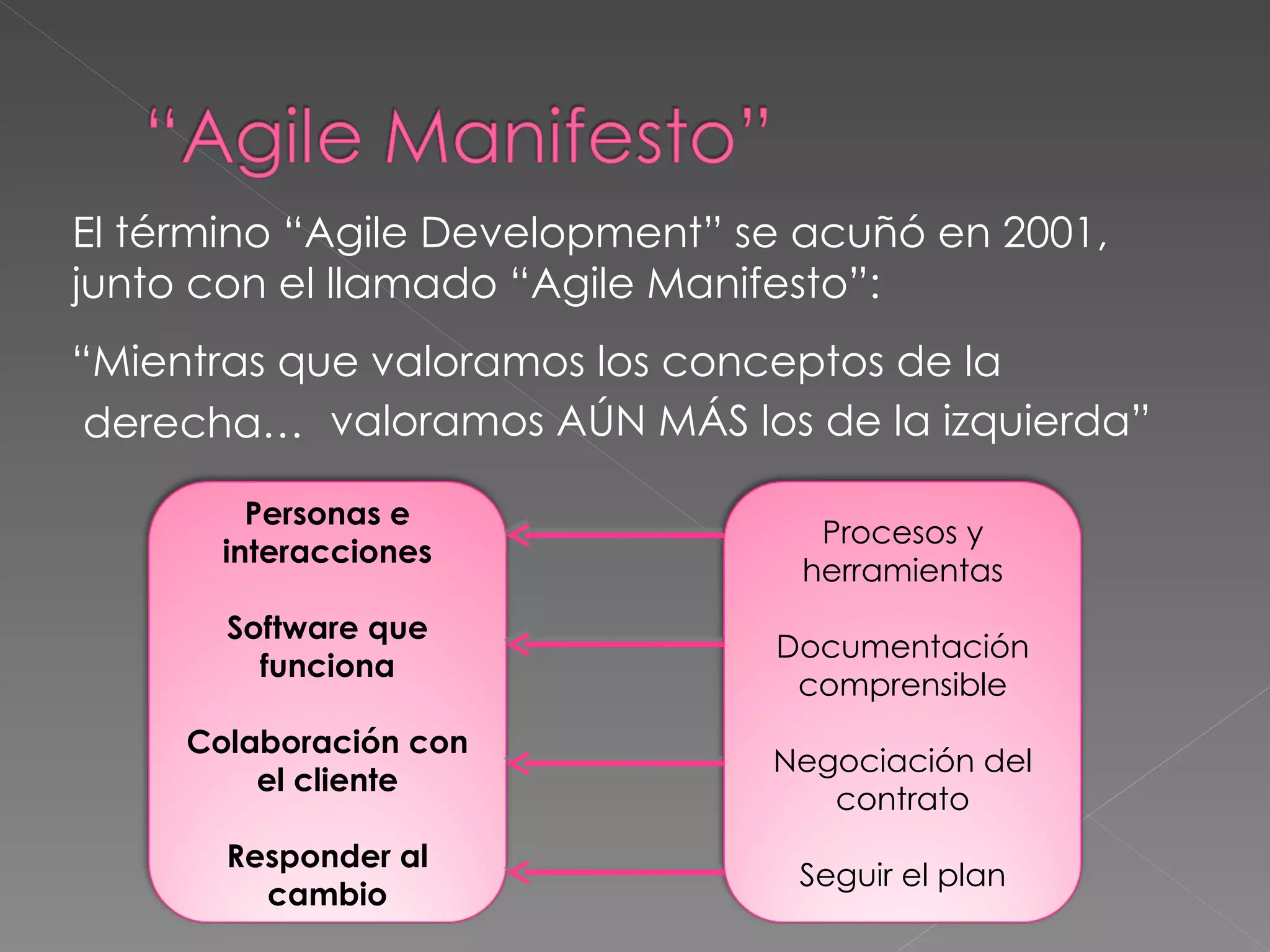 “Agile Manifesto”

El término “Agile Development” se acuñó en 2001, junto con el llamado “Agile Manifesto”:

“Mientras que valoramos los conceptos de la derecha… valoramos AÚN MÁS los de la izquierda”

Personas e interacciones

Software que funciona

Colaboración con el cliente

Responder al cambio

Procesos y herramientas

Documentación comprensible

Negociación del contrato

Seguir el plan